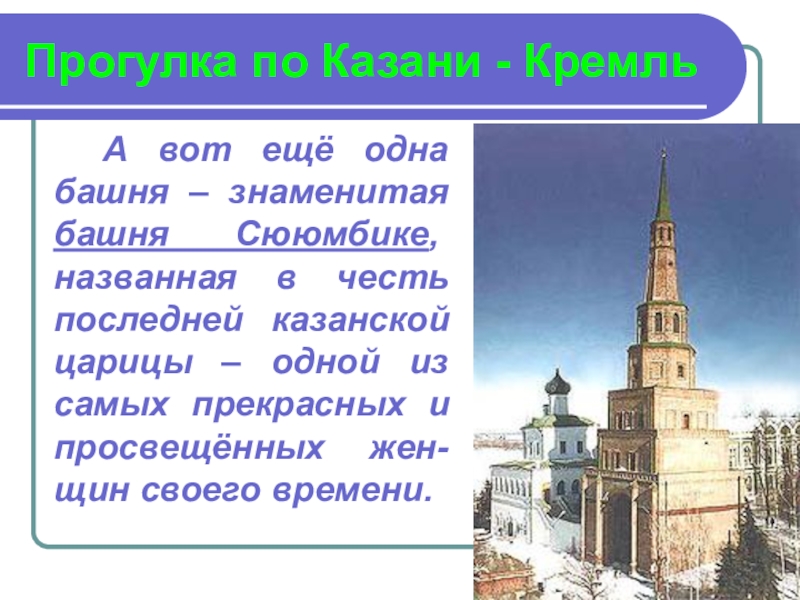 Прогулка по Казани - Кремль

А вот ещё одна башня – знаменитая башня Сююмбике, названная в честь последней казанской царицы – одной из самых прекрасных и просвещённых женщин своего времени.